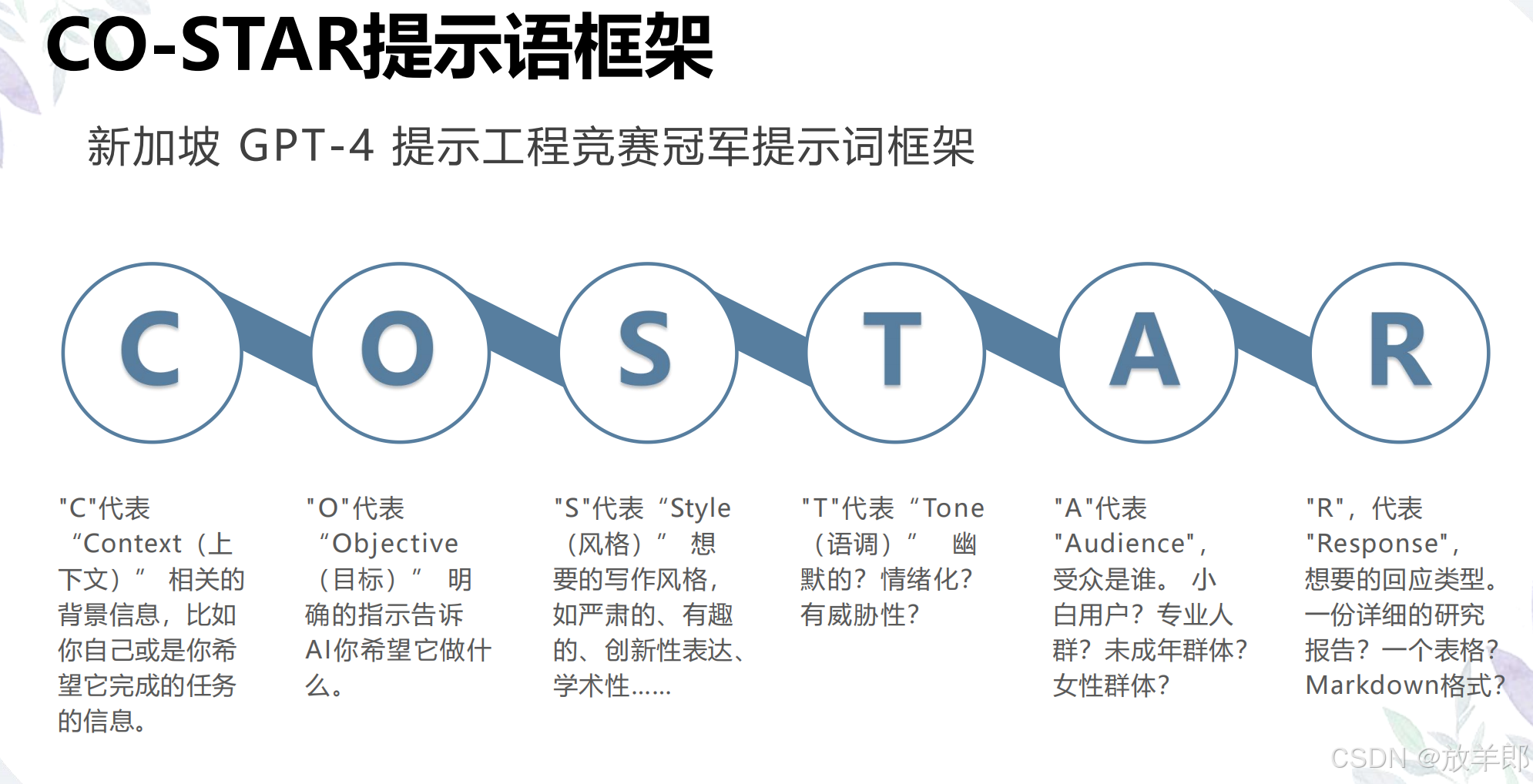 CO-STAR提示语框架

新加坡 GPT-4 提示工程竞赛冠军提示词框架

C O S T A R

"C"代表“Context（上下文）” 相关的背景信息，比如你自己或是你希望它完成的任务的信息。

"O"代表“Objective（目标）” 明确的指示告诉AI你希望它做什么。

"S"代表“Style（风格）” 想要的写作风格，如严肃的、有趣的、创新性表达、学术性……

"T"代表“Tone（语调）” 幽默的？情绪化？有威胁性？

"A"代表"Audience"，受众是谁。 小白用户？专业人群？未成年群体？女性群体？

"R"，代表"Response"，想要的回应类型。一份详细的研究报告？一个表格？Markdown格式？

CSDN @放羊郎